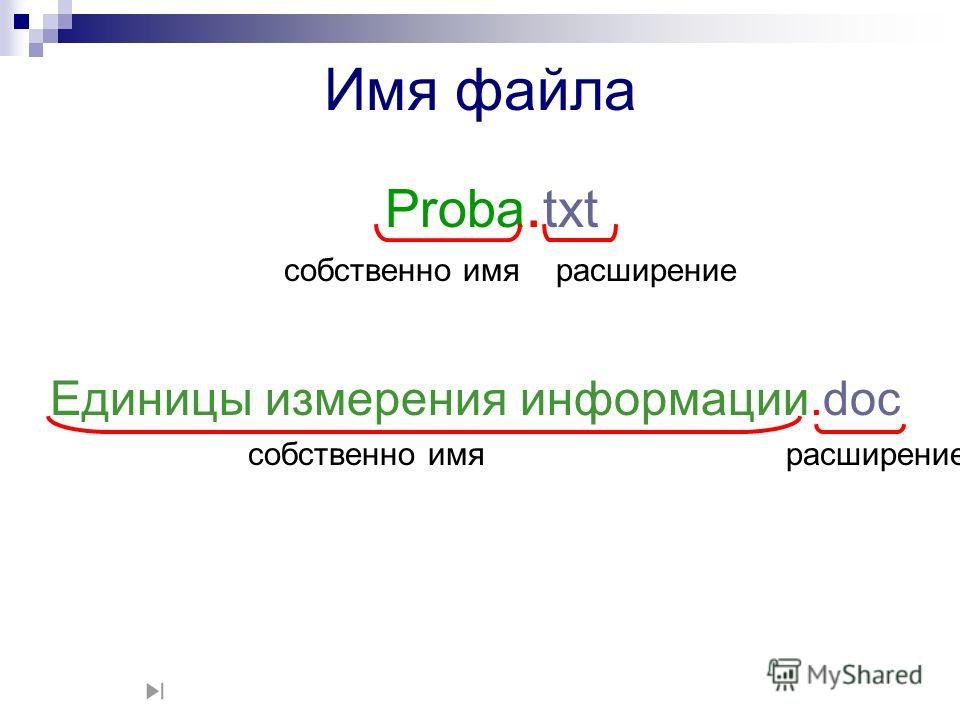 Имя файла

Proba.txt

собственно имя расширение

Единицы измерения информации.doc

собственно имя расширение

MyShared